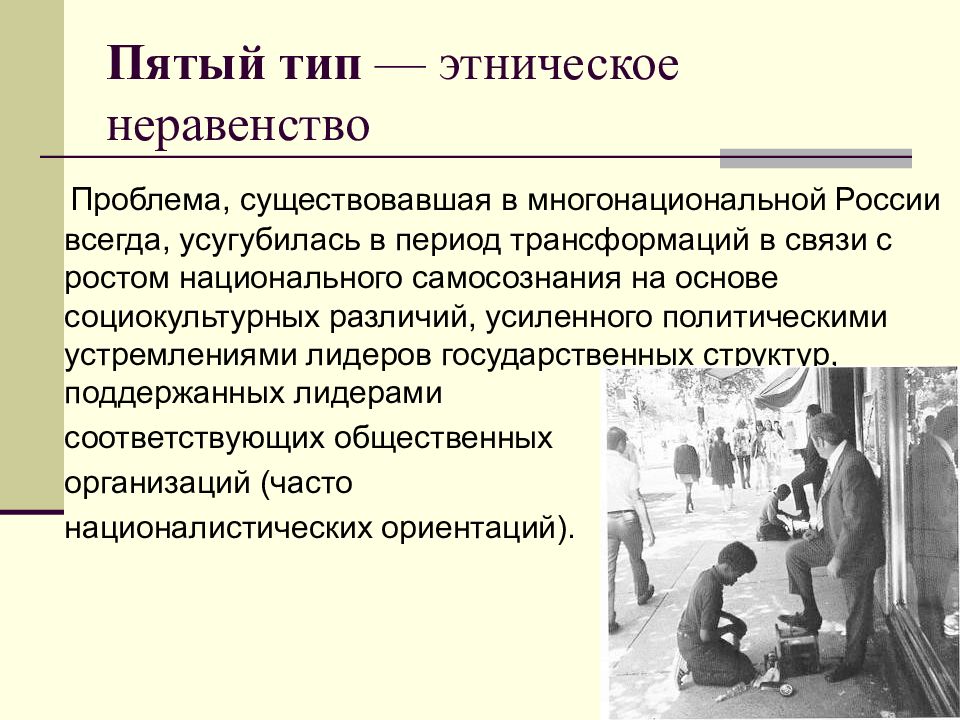 Пятый тип — этническое неравенство

Проблема, существовавшая в многонациональной России всегда, усугубилась в период трансформаций в связи с ростом национального самосознания на основе социокультурных различий, усиленного политическими устремлениями лидеров государственных структур, поддержанных лидерами соответствующих общественных организаций (часто националистических ориентаций).